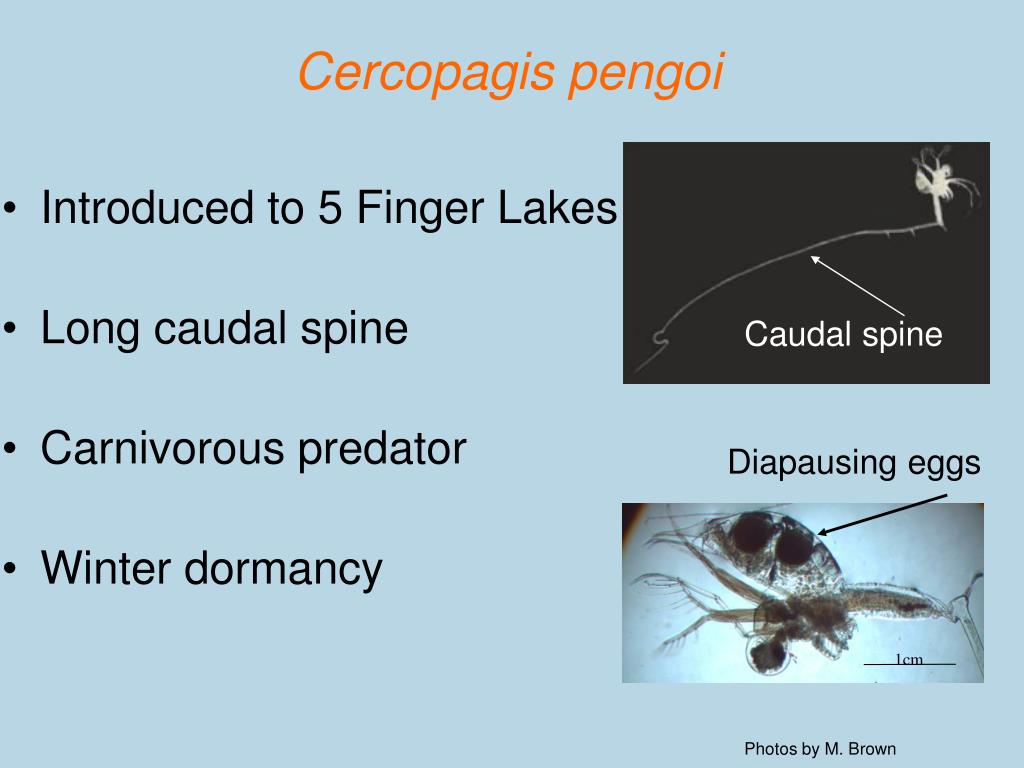 Cercopagis pengoi

• Introduced to 5 Finger Lakes

• Long caudal spine

• Carnivorous predator

• Winter dormancy

Caudal spine

Diapausing eggs

1cm

Photos by M. Brown